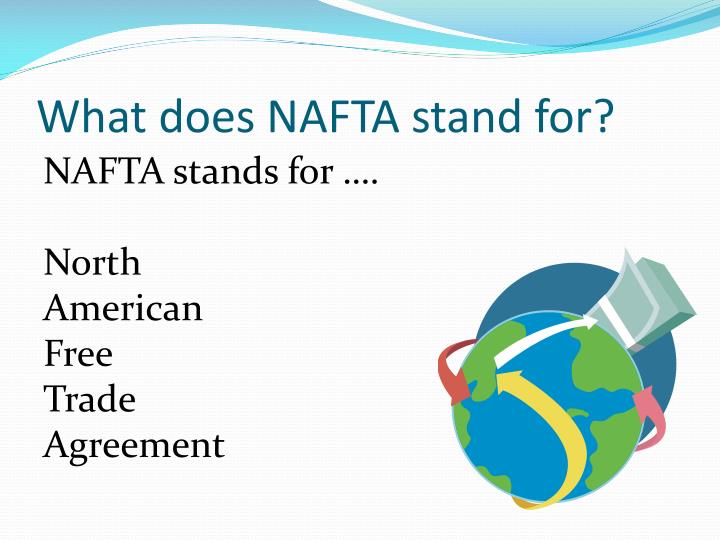 What does NAFTA stand for?

NAFTA stands for ….

North
American
Free
Trade
Agreement